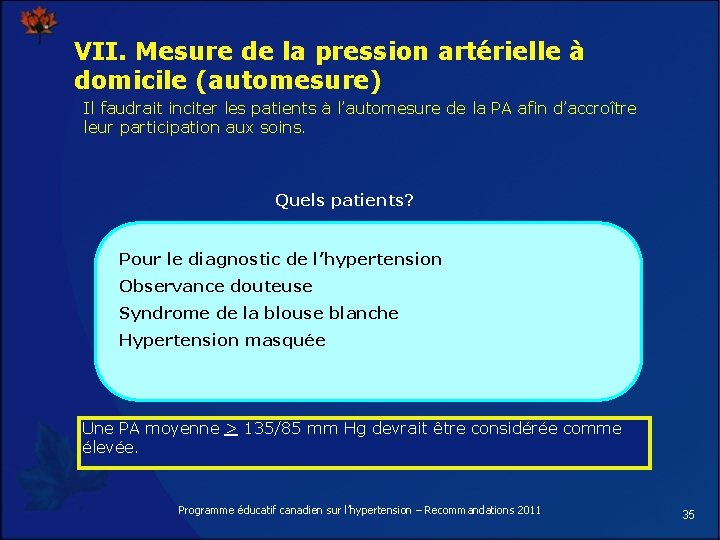 VII. Mesure de la pression artérielle à domicile (automesure)

Il faudrait inciter les patients à l'automesure de la PA afin d'accroître leur participation aux soins.

Quels patients?

Pour le diagnostic de l'hypertension
Observance douteuse
Syndrome de la blouse blanche
Hypertension masquée

Une PA moyenne $\geq$ 135/85 mm Hg devrait être considérée comme élevée.

Programme éducatif canadien sur l'hypertension – Recommandations 2011

35